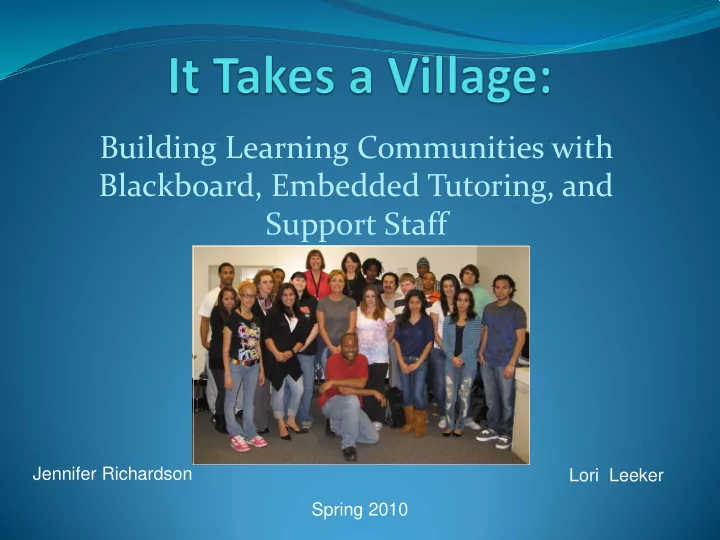 It Takes a Village:

Building Learning Communities with Blackboard, Embedded Tutoring, and Support Staff

Jennifer Richardson

Lori Leeker

Spring 2010